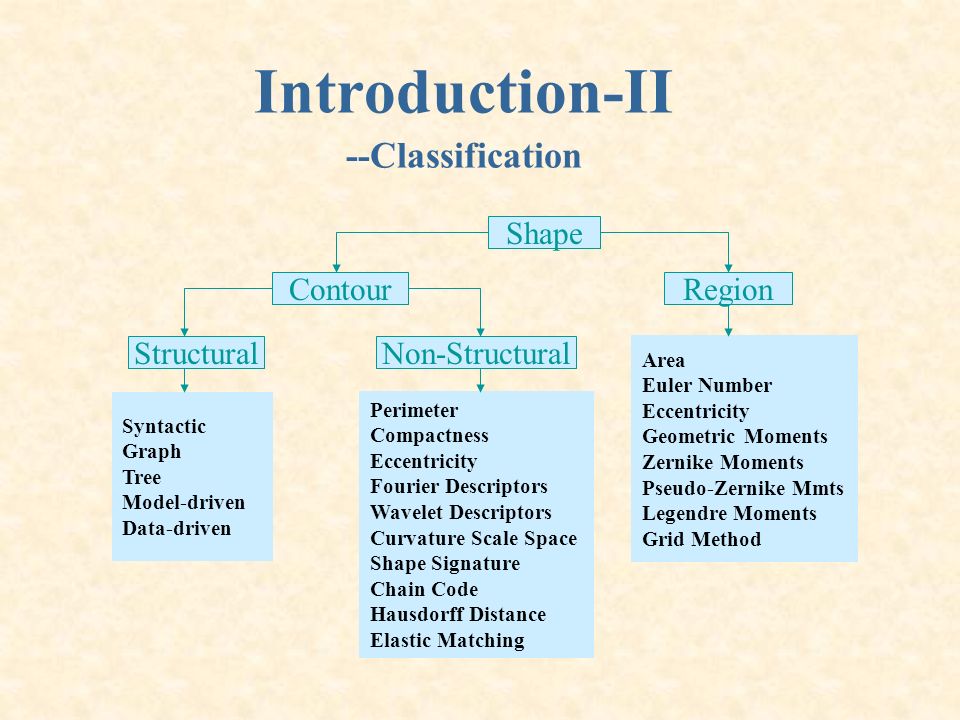 Introduction-II

--Classification

Shape

Contour

Region

Structural

Non-Structural

Syntactic
Graph
Tree
Model-driven
Data-driven

Perimeter
Compactness
Eccentricity
Fourier Descriptors
Wavelet Descriptors
Curvature Scale Space
Shape Signature
Chain Code
Hausdorff Distance
Elastic Matching

Area
Euler Number
Eccentricity
Geometric Moments
Zernike Moments
Pseudo-Zernike Mmts
Legendre Moments
Grid Method